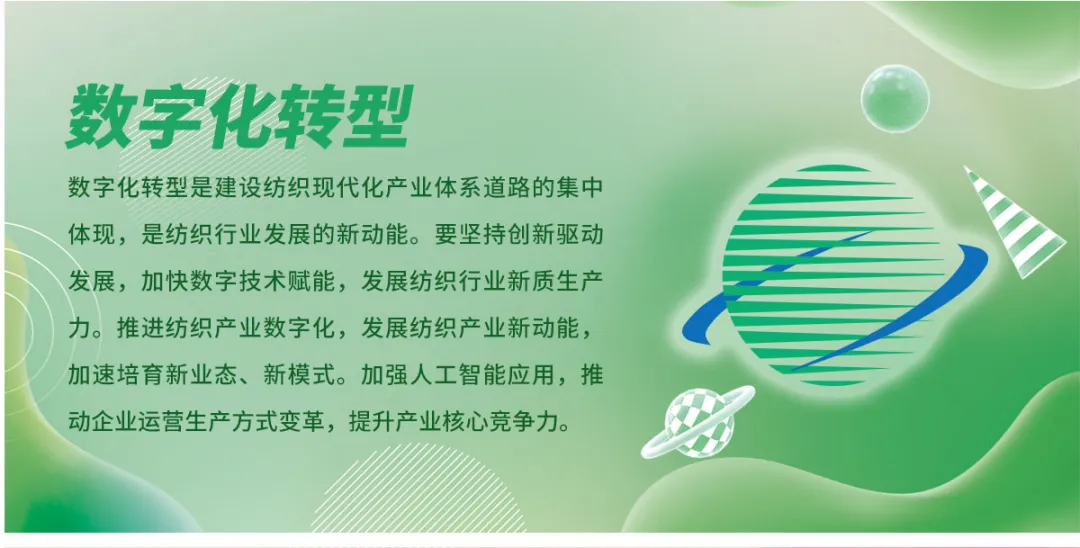 数字化转型

数字化转型是建设纺织现代化产业体系道路的集中体现，是纺织行业发展的新动能。要坚持创新驱动发展，加快数字技术赋能，发展纺织行业新质生产力。推进纺织产业数字化，发展纺织产业新动能，加速培育新业态、新模式。加强人工智能应用，推动企业运营生产方式变革，提升产业核心竞争力。